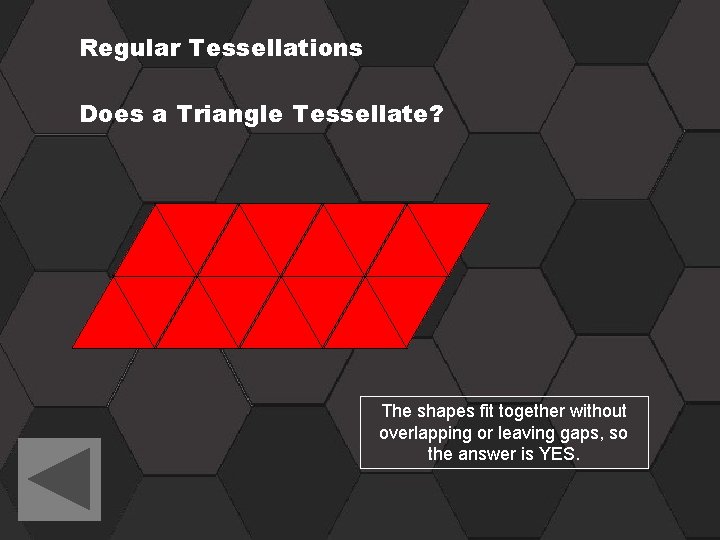 Regular Tessellations

Does a Triangle Tessellate?

The shapes fit together without overlapping or leaving gaps, so the answer is YES.